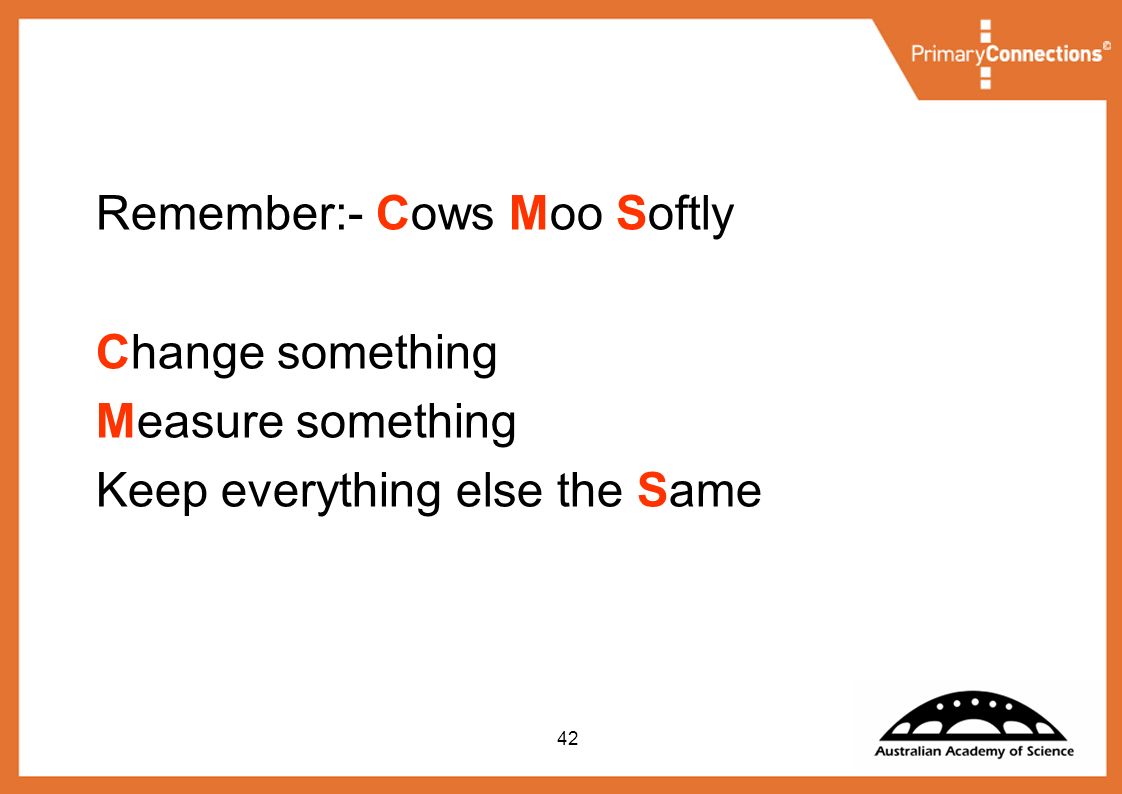 PrimaryConnections©

Remember:- Cows Moo Softly

Change something
Measure something
Keep everything else the Same

42

Australian Academy of Science